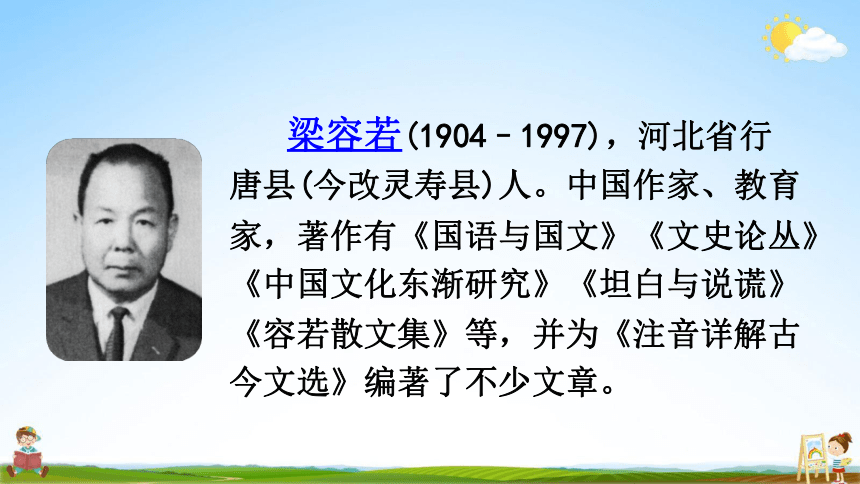 梁容若(1904－1997)，河北省行唐县(今改灵寿县)人。中国作家、教育家，著作有《国语与国文》《文史论丛》《中国文化东渐研究》《坦白与说谎》《容若散文集》等，并为《注音详解古今文选》编著了不少文章。